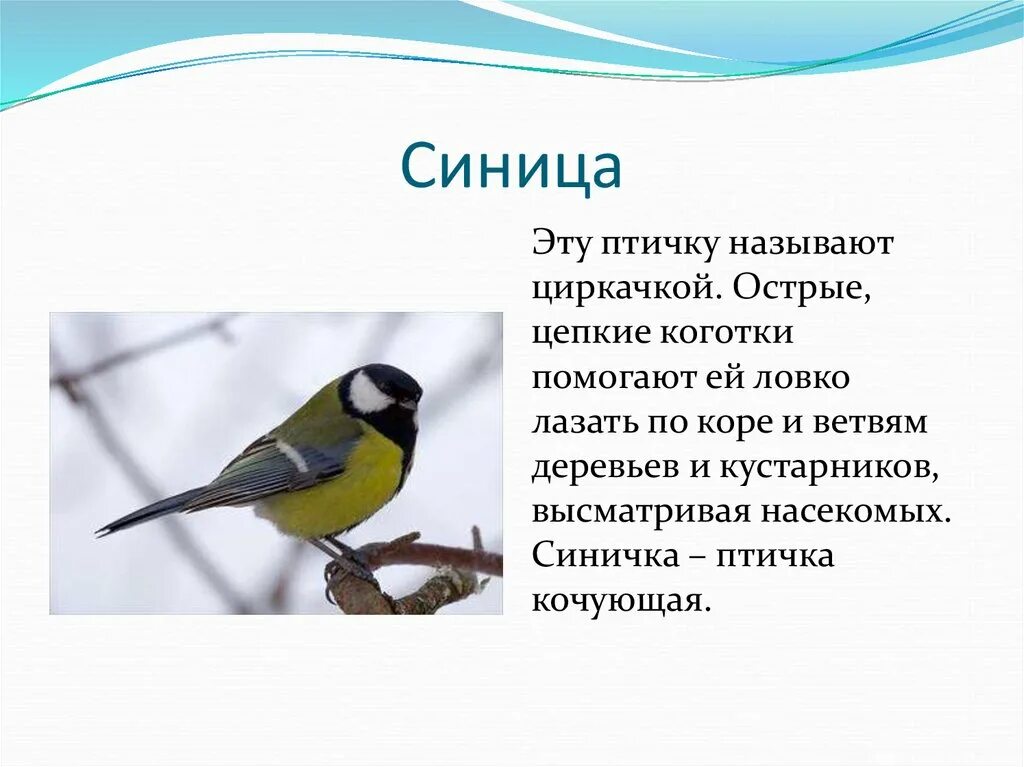 Синица

Эту птичку называют циркачкой. Острые, цепкие коготки помогают ей ловко лазать по коре и ветвям деревьев и кустарников, высматривая насекомых. Синичка – птичка кочующая.